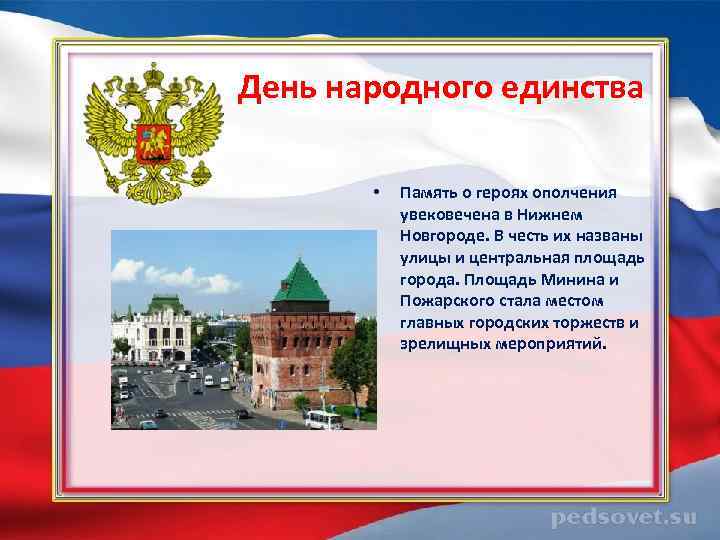 День народного единства

• Память о героях ополчения увековечена в Нижнем Новгороде. В честь их названы улицы и центральная площадь города. Площадь Минина и Пожарского стала местом главных городских торжеств и зрелищных мероприятий.

pedsovet.su